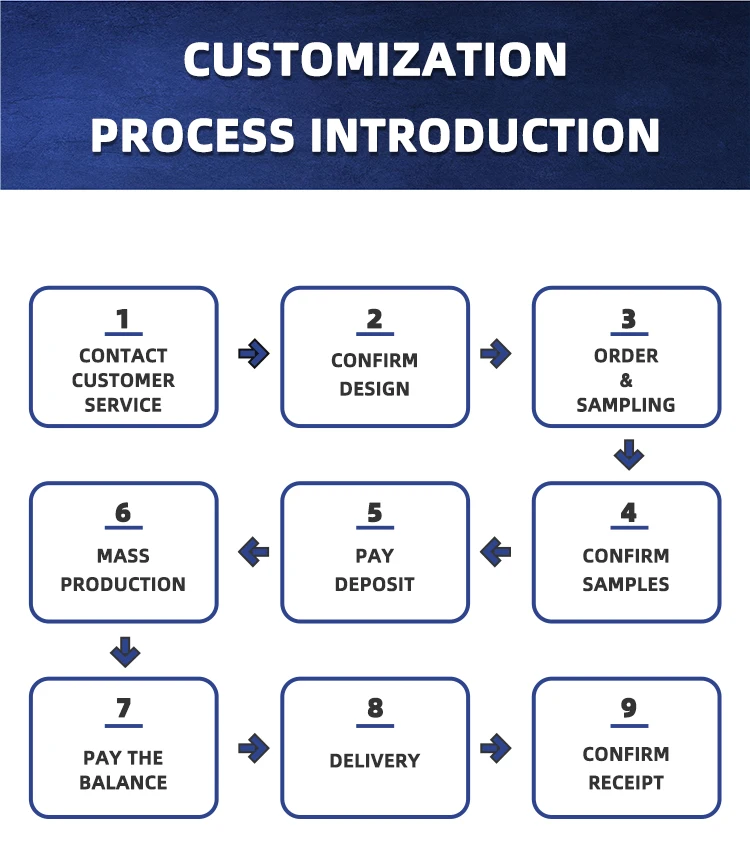 CUSTOMIZATION PROCESS INTRODUCTION

1
CONTACT CUSTOMER SERVICE

2
CONFIRM DESIGN

3
ORDER & SAMPLING

4
CONFIRM SAMPLES

5
PAY DEPOSIT

6
MASS PRODUCTION

7
PAY THE BALANCE

8
DELIVERY

9
CONFIRM RECEIPT